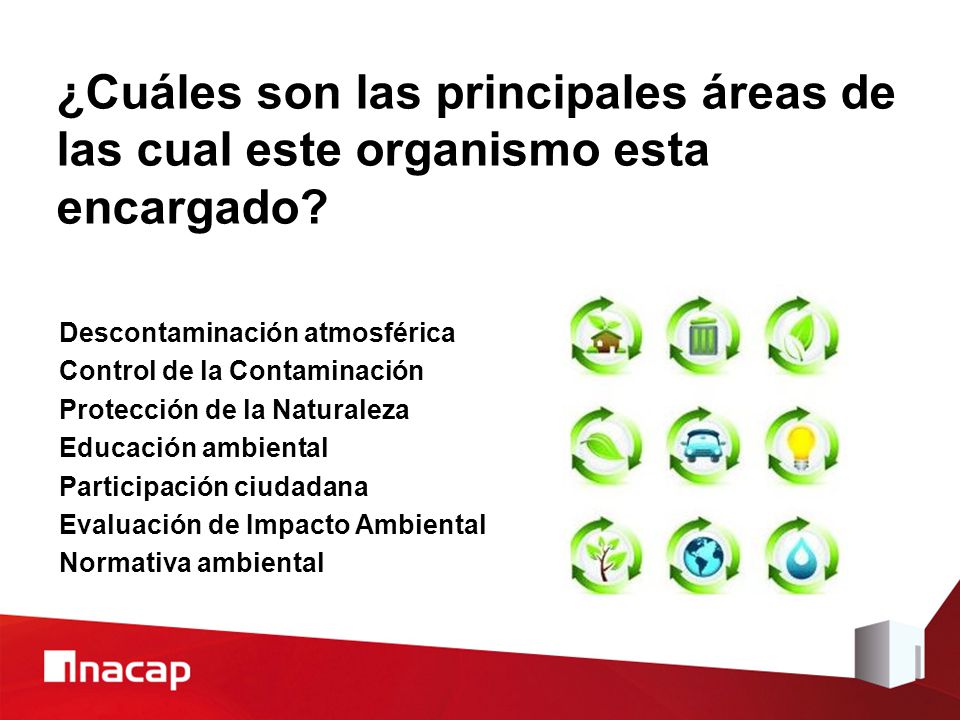 ¿Cuáles son las principales áreas de las cual este organismo esta encargado?

Descontaminación atmosférica
Control de la Contaminación
Protección de la Naturaleza
Educación ambiental
Participación ciudadana
Evaluación de Impacto Ambiental
Normativa ambiental

inacap